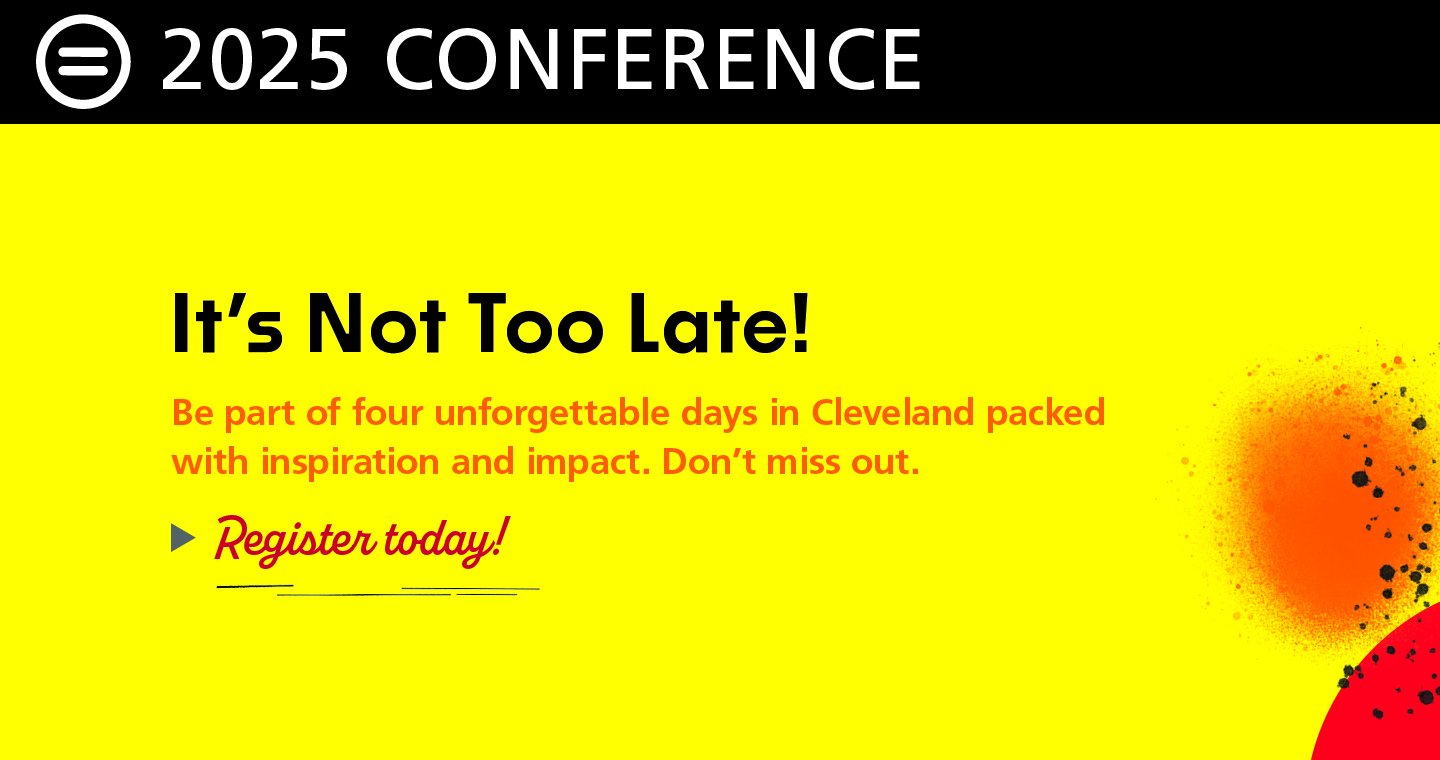 2025 CONFERENCE

It’s Not Too Late!

Be part of four unforgettable days in Cleveland packed with inspiration and impact. Don’t miss out.

Register today!